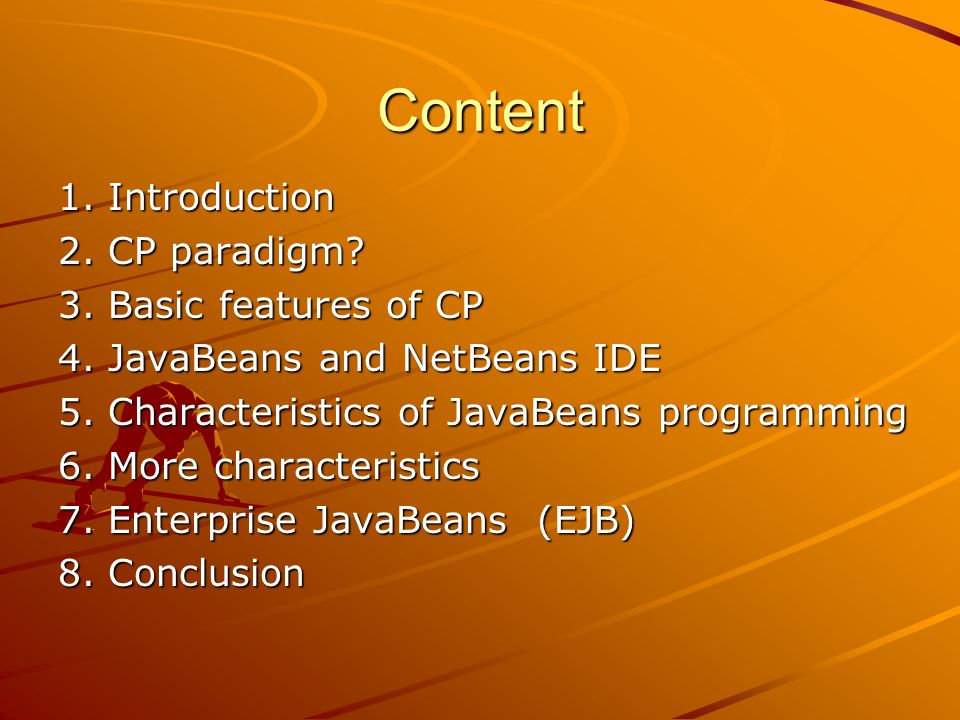 Content

1. Introduction
2. CP paradigm?
3. Basic features of CP
4. JavaBeans and NetBeans IDE
5. Characteristics of JavaBeans programming
6. More characteristics
7. Enterprise JavaBeans (EJB)
8. Conclusion